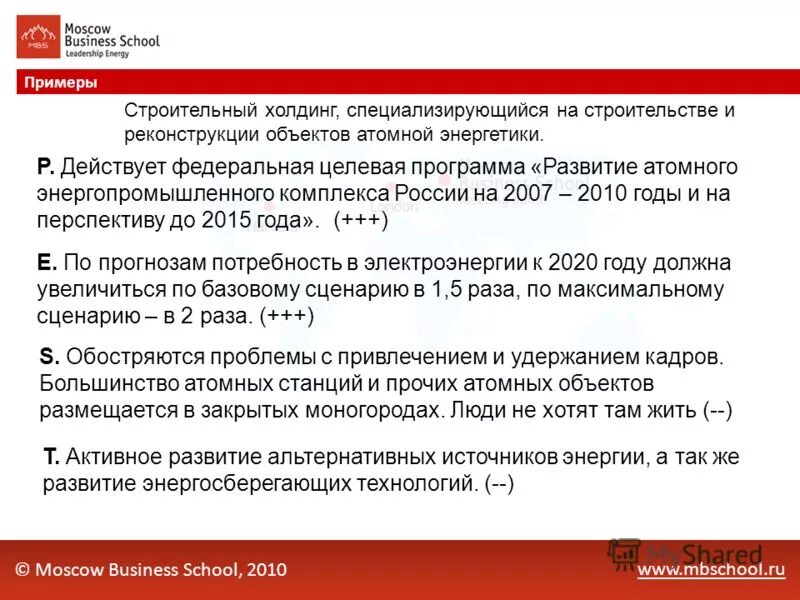 MBS Moscow Business School Leadership Energy

Примеры

Строительный холдинг, специализирующийся на строительстве и реконструкции объектов атомной энергетики.

P. Действует федеральная целевая программа «Развитие атомного энергопромышленного комплекса России на 2007 – 2010 годы и на перспективу до 2015 года». (+++)

E. По прогнозам потребность в электроэнергии к 2020 году должна увеличиться по базовому сценарию в 1,5 раза, по максимальному сценарию – в 2 раза. (+++)

S. Обостряются проблемы с привлечением и удержанием кадров. Большинство атомных станций и прочих атомных объектов размещается в закрытых моногородах. Люди не хотят там жить (--)

T. Активное развитие альтернативных источников энергии, а так же развитие энергосберегающих технологий. (--)

© Moscow Business School, 2010

MyShared

www.mbschool.ru